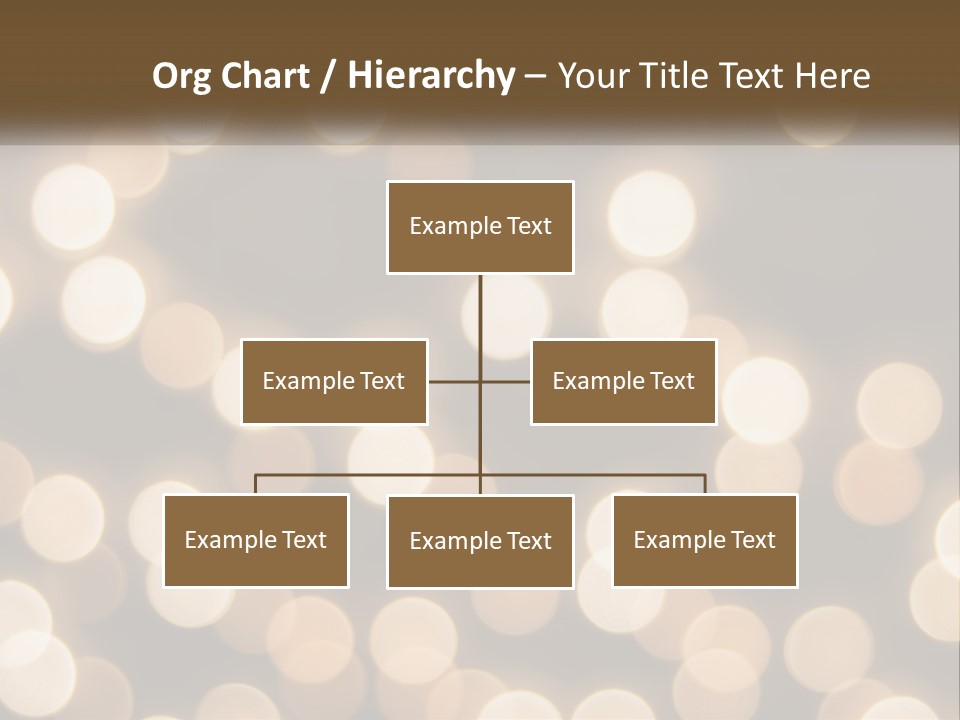 Org Chart / Hierarchy – Your Title Text Here

Example Text

Example Text

Example Text

Example Text

Example Text

Example Text